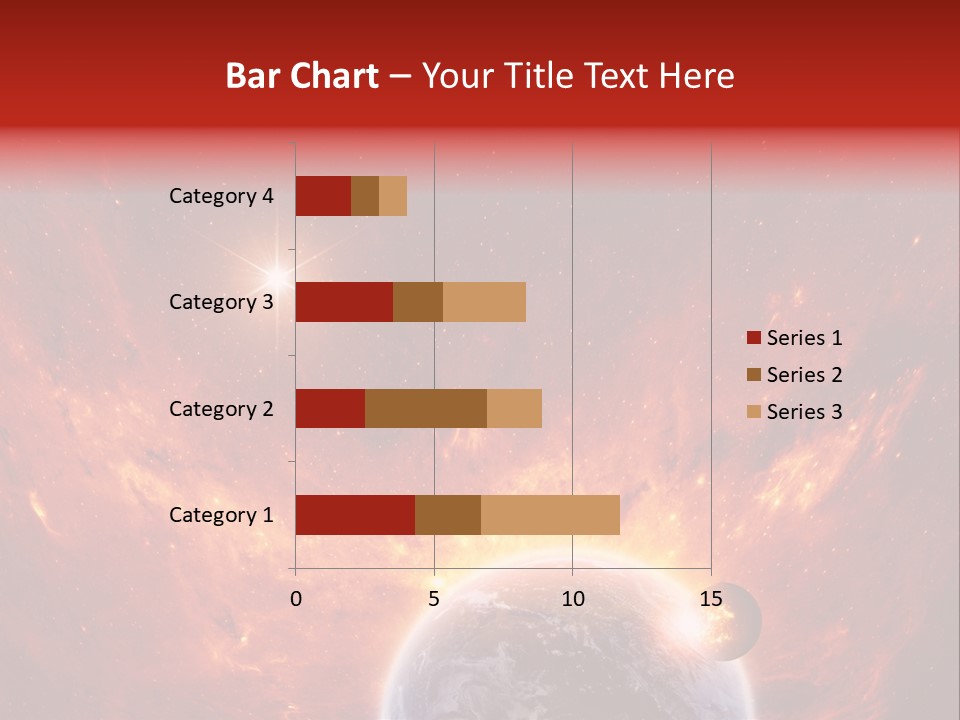 Bar Chart – Your Title Text Here

Category 4
Category 3
Category 2
Category 1

0 5 10 15

Series 1
Series 2
Series 3